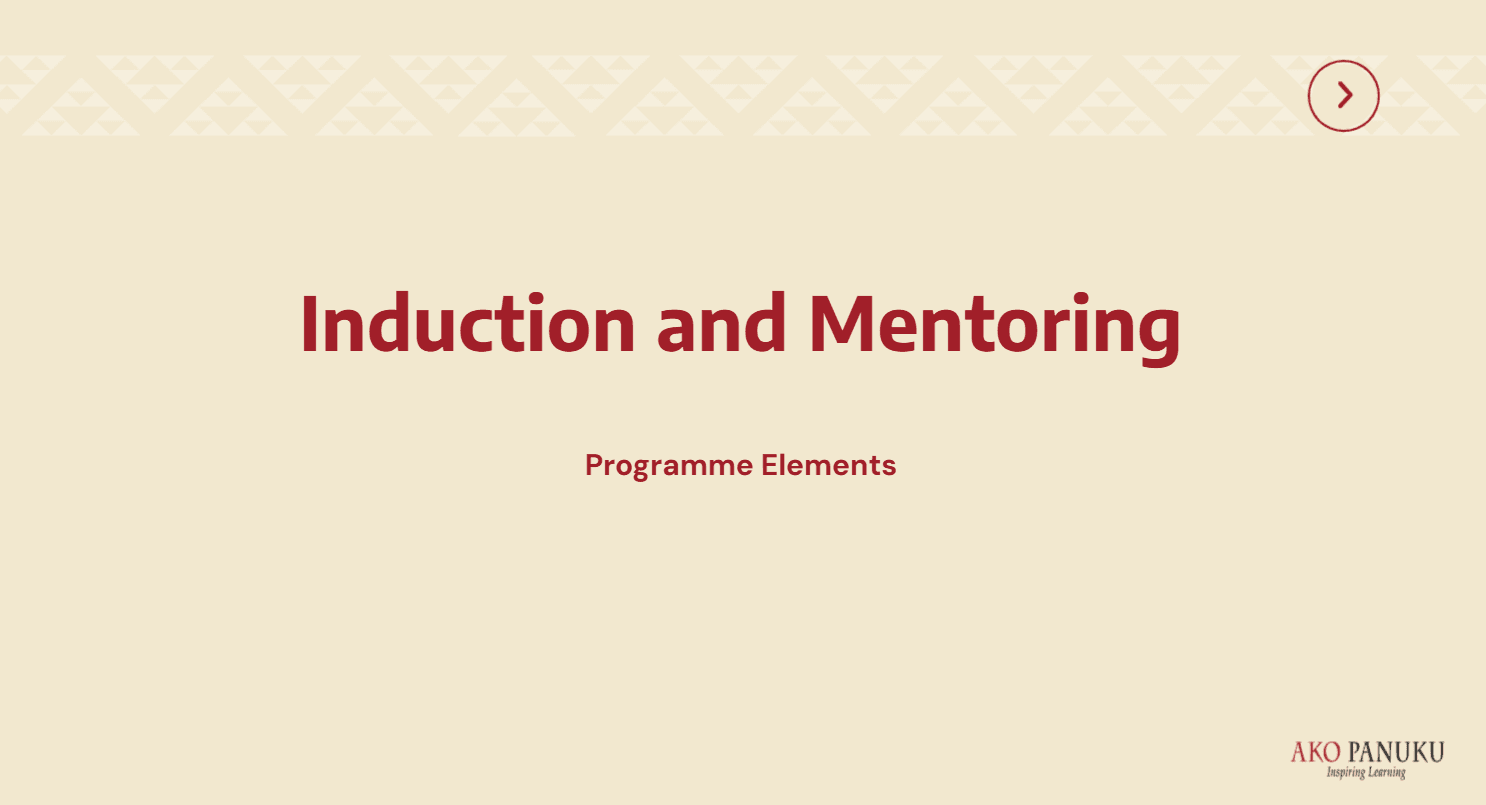 Induction and Mentoring

Programme Elements

AKO PANUKU
Inspiring Learning